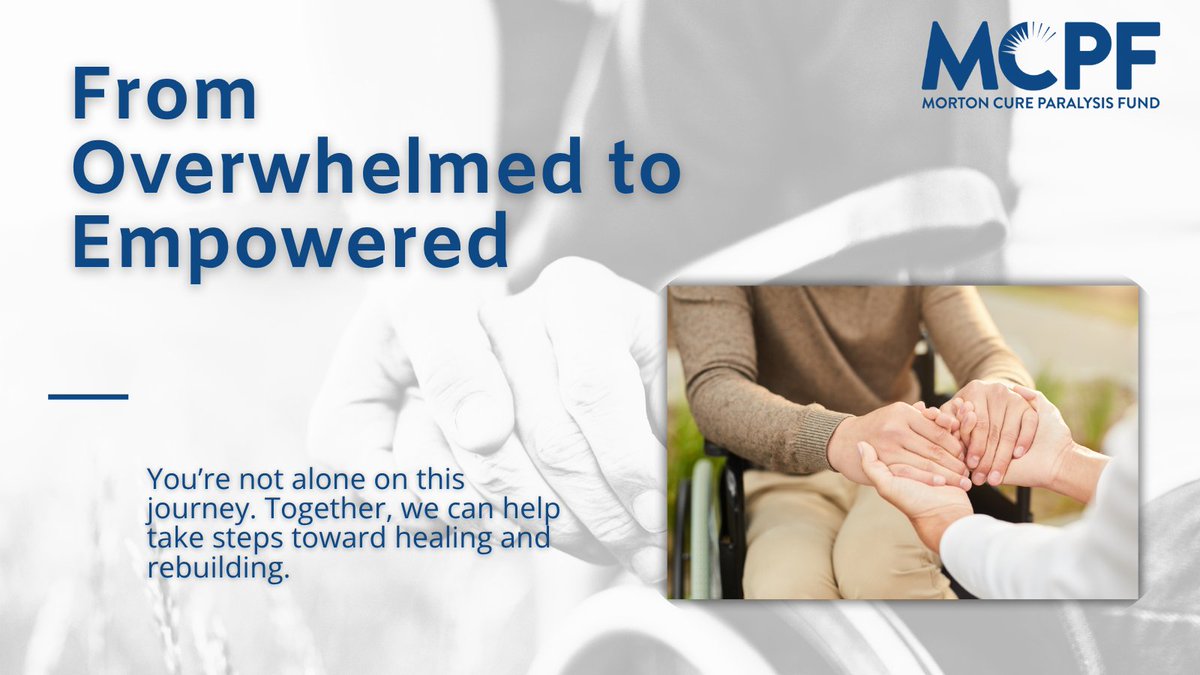 MCPF
MORTON CURE PARALYSIS FUND

From Overwhelmed to Empowered

You're not alone on this journey. Together, we can help take steps toward healing and rebuilding.